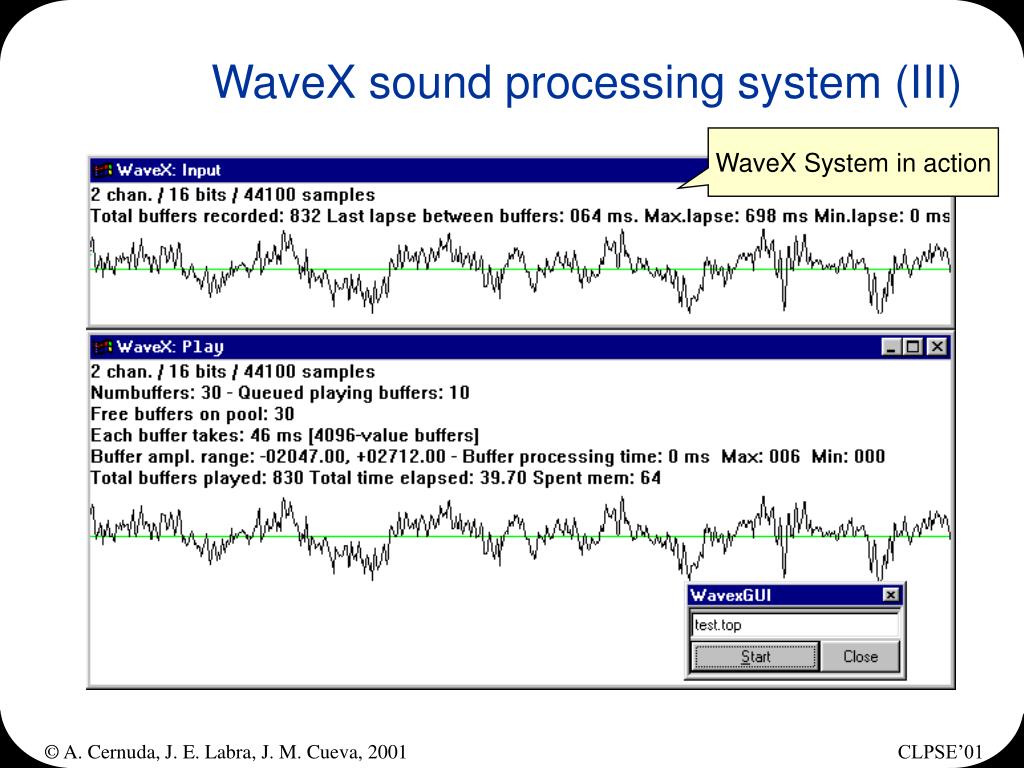 WaveX sound processing system (III)

WaveX System in action

WaveX: Input

2 chan. / 16 bits / 44100 samples
Total buffers recorded: 832 Last lapse between buffers: 064 ms. Max.lapse: 698 ms Min.lapse: 0 ms

WaveX: Play

2 chan. / 16 bits / 44100 samples
Numbuffers: 30 - Queued playing buffers: 10
Free buffers on pool: 30
Each buffer takes: 46 ms [4096-value buffers]
Buffer ampl. range: -02047.00, +02712.00 - Buffer processing time: 0 ms Max: 006 Min: 000
Total buffers played: 830 Total time elapsed: 39.70 Spent mem: 64

WavexGUI

test.top

Start

Close

© A. Cernuda, J. E. Labra, J. M. Cueva, 2001

CLPSE'01